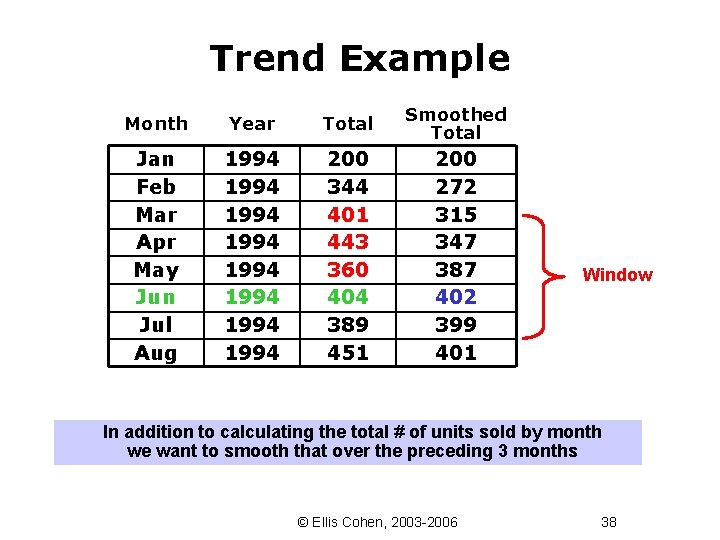 Trend Example

| Month | Year | Total | Smoothed Total |
|---|---|---|---|
| Jan | 1994 | 200 | 200 |
| Feb | 1994 | 344 | 272 |
| Mar | 1994 | 401 | 315 |
| Apr | 1994 | 443 | 347 |
| May | 1994 | 360 | 387 |
| Jun | 1994 | 404 | 402 |
| Jul | 1994 | 389 | 399 |
| Aug | 1994 | 451 | 401 |

Window

In addition to calculating the total # of units sold by month we want to smooth that over the preceding 3 months

© Ellis Cohen, 2003-2006

38